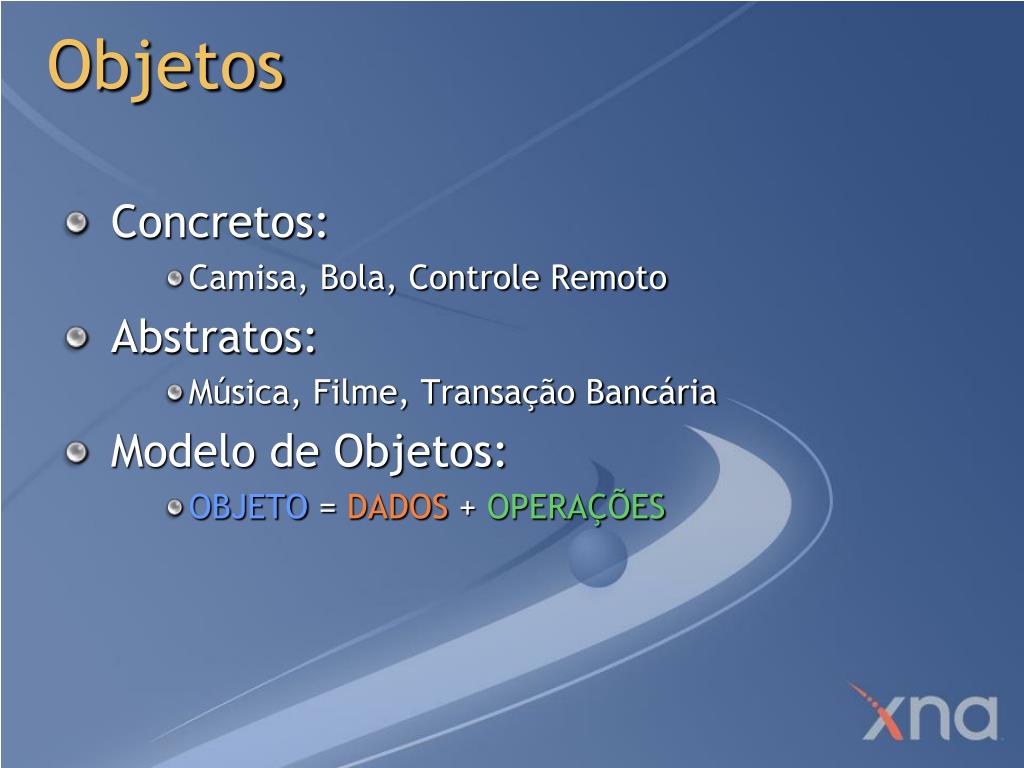 Objetos

Concretos:
Camisa, Bola, Controle Remoto

Abstratos:
Música, Filme, Transação Bancária

Modelo de Objetos:
OBJETO = DADOS + OPERAÇÕES

xna